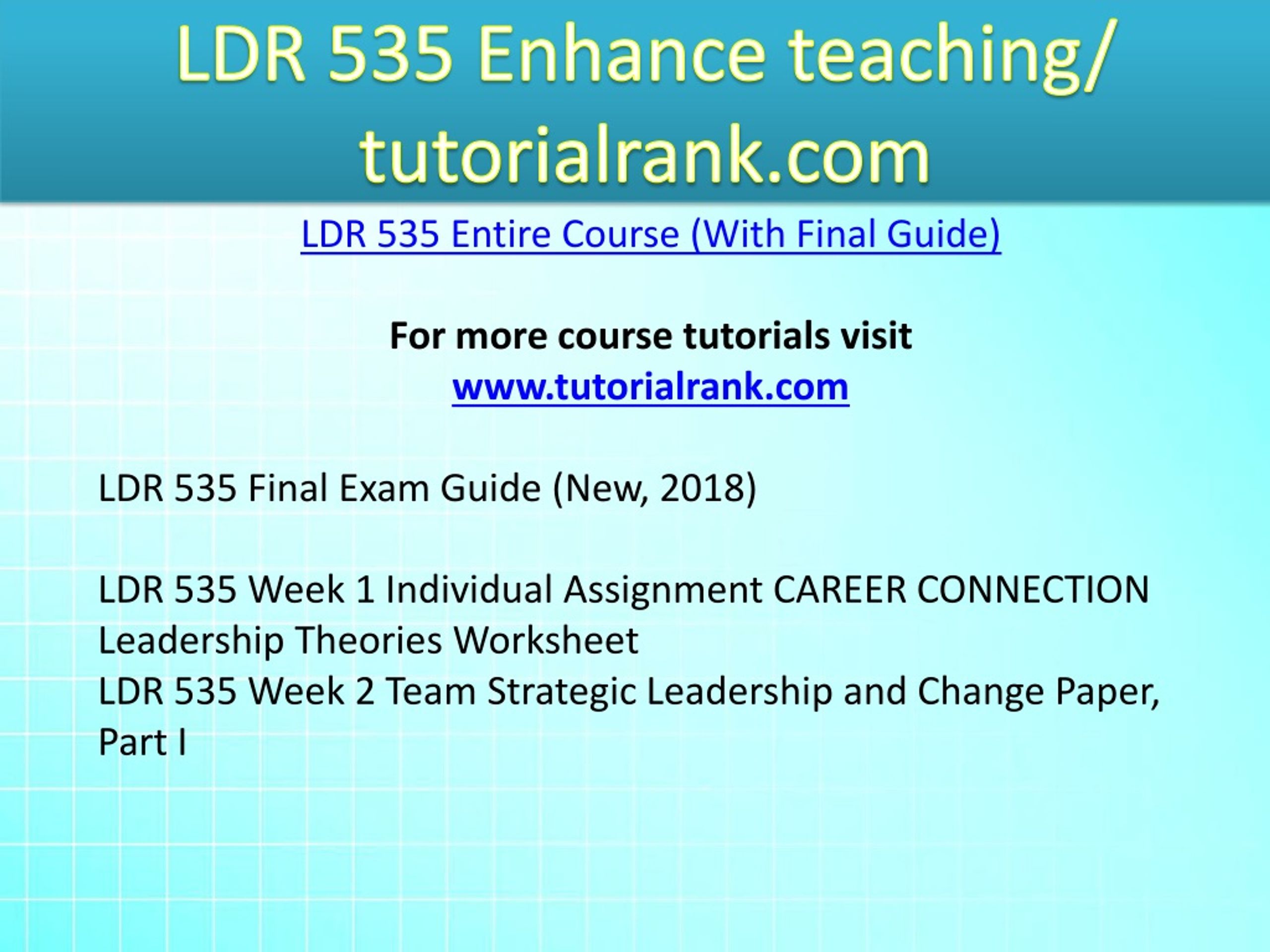 LDR 535 Enhance teaching/ tutorialrank.com

LDR 535 Entire Course (With Final Guide)

For more course tutorials visit
www.tutorialrank.com

LDR 535 Final Exam Guide (New, 2018)

LDR 535 Week 1 Individual Assignment CAREER CONNECTION Leadership Theories Worksheet
LDR 535 Week 2 Team Strategic Leadership and Change Paper, Part I